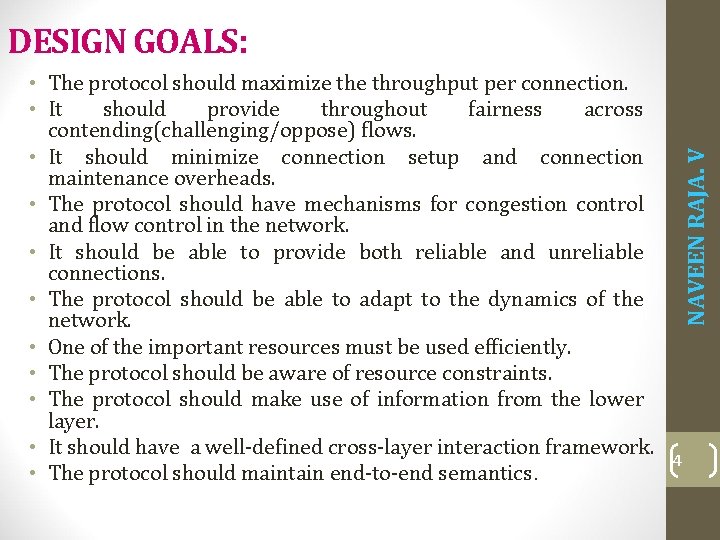 DESIGN GOALS:

• The protocol should maximize the throughput per connection.
• It should provide throughout fairness across contending(challenging/oppose) flows.
• It should minimize connection setup and connection maintenance overheads.
• The protocol should have mechanisms for congestion control and flow control in the network.
• It should be able to provide both reliable and unreliable connections.
• The protocol should be able to adapt to the dynamics of the network.
• One of the important resources must be used efficiently.
• The protocol should be aware of resource constraints.
• The protocol should make use of information from the lower layer.
• It should have a well-defined cross-layer interaction framework.
• The protocol should maintain end-to-end semantics.

NAVEEN RAJA. V

4